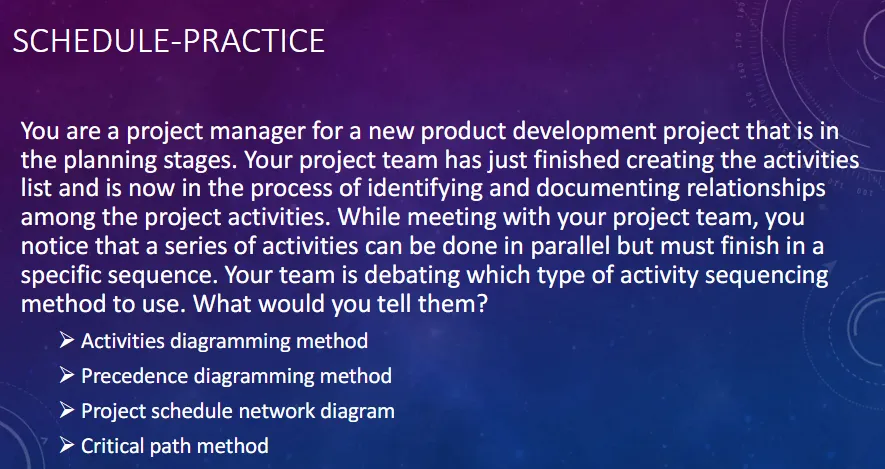 SCHEDULE-PRACTICE

You are a project manager for a new product development project that is in the planning stages. Your project team has just finished creating the activities list and is now in the process of identifying and documenting relationships among the project activities. While meeting with your project team, you notice that a series of activities can be done in parallel but must finish in a specific sequence. Your team is debating which type of activity sequencing method to use. What would you tell them?

➢ Activities diagramming method
➢ Precedence diagramming method
➢ Project schedule network diagram
➢ Critical path method